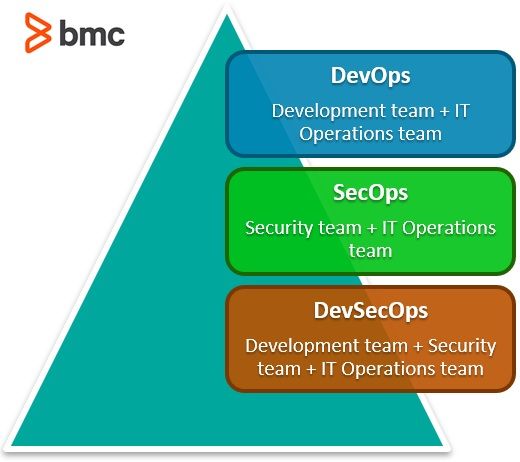 bmc

DevOps

Development team + IT Operations team

SecOps

Security team + IT Operations team

DevSecOps

Development team + Security team + IT Operations team